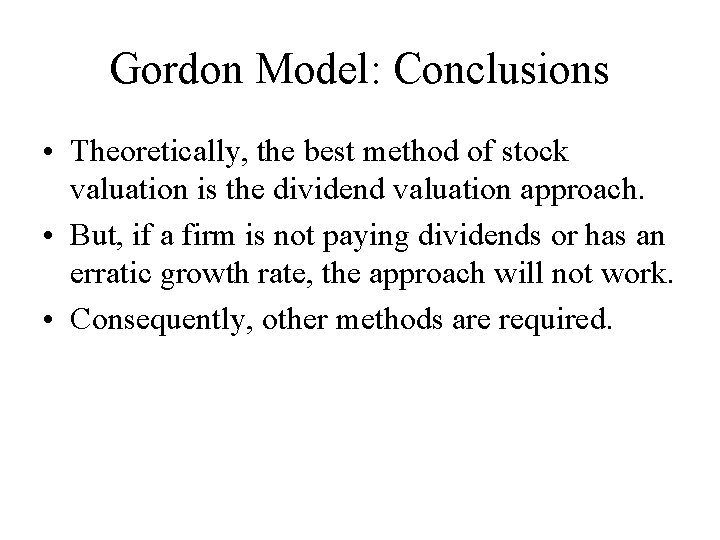 Gordon Model: Conclusions

• Theoretically, the best method of stock valuation is the dividend valuation approach.
• But, if a firm is not paying dividends or has an erratic growth rate, the approach will not work.
• Consequently, other methods are required.